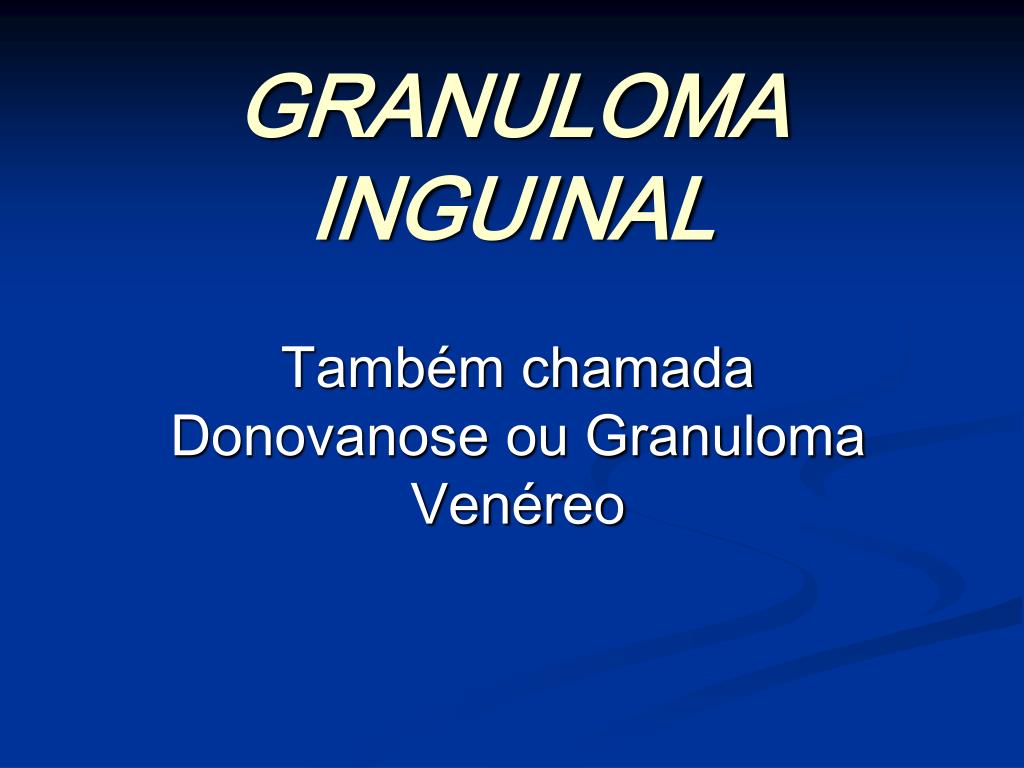 GRANULOMA INGUINAL

Também chamada Donovanose ou Granuloma Venéreo